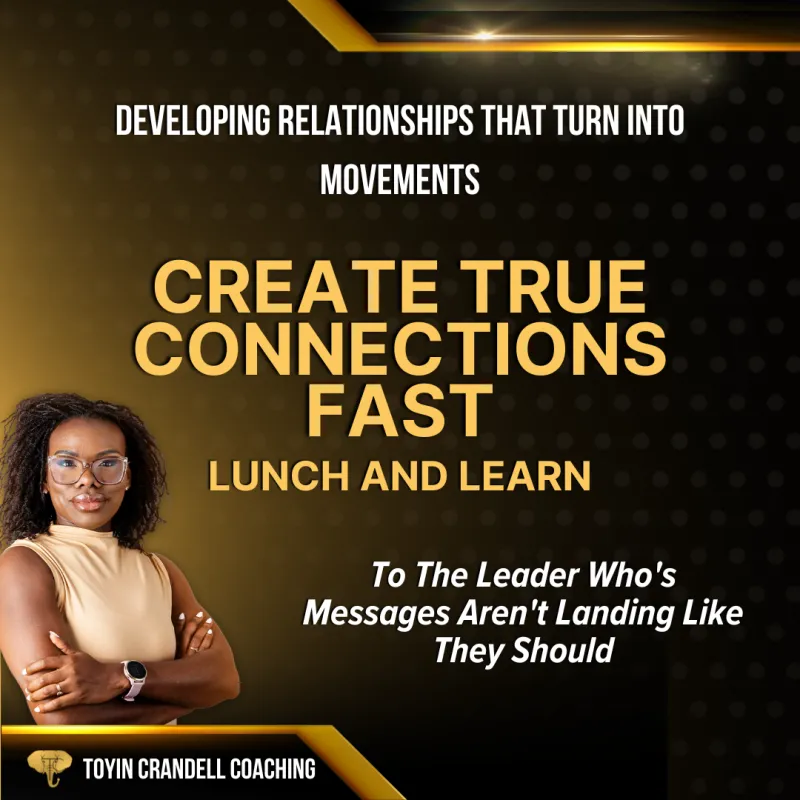 DEVELOPING RELATIONSHIPS THAT TURN INTO MOVEMENTS

CREATE TRUE CONNECTIONS FAST

LUNCH AND LEARN

To The Leader Who's Messages Aren't Landing Like They Should

TOYIN CRANDELL COACHING